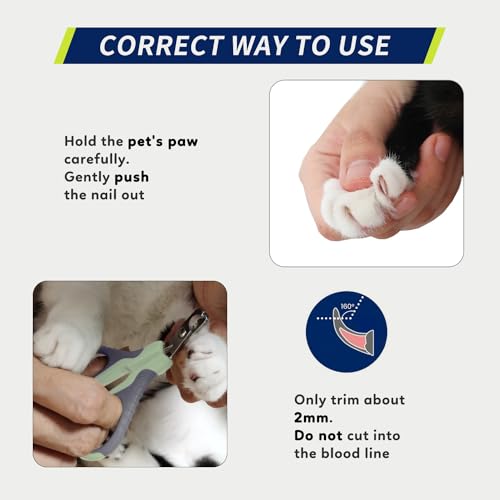 CORRECT WAY TO USE

Hold the pet's paw carefully. Gently push the nail out

160°

Only trim about 2mm. Do not cut into the blood line